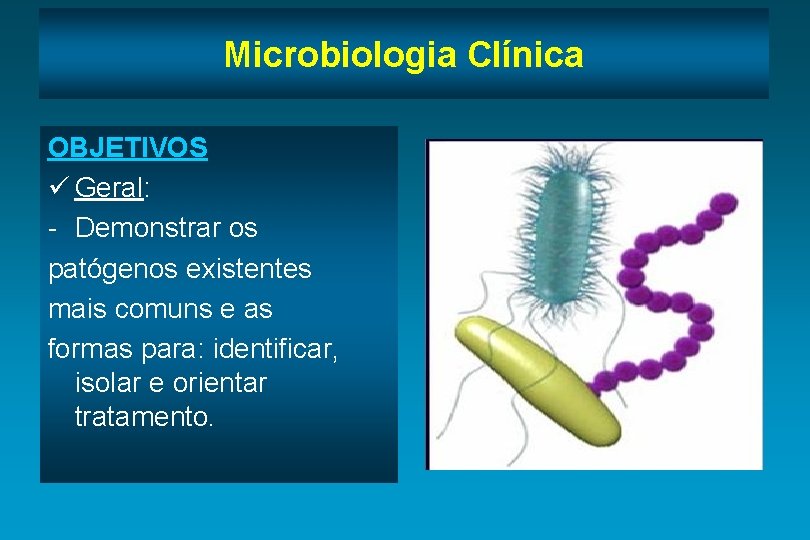 Microbiologia Clínica

OBJETIVOS
✓ Geral:
- Demonstrar os patógenos existentes mais comuns e as formas para: identificar, isolar e orientar tratamento.